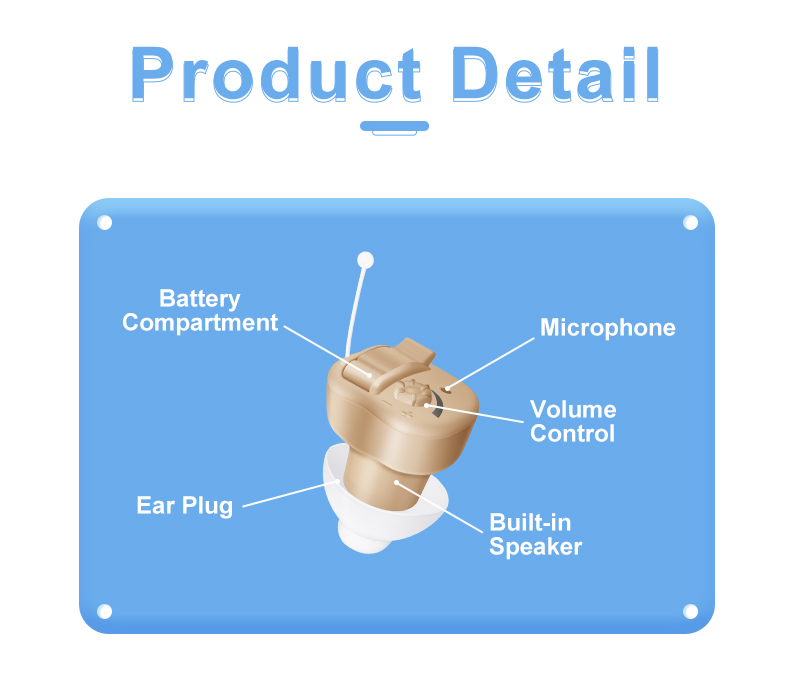 Product Detail

Battery Compartment

Microphone

Volume Control

Ear Plug

Built-in Speaker